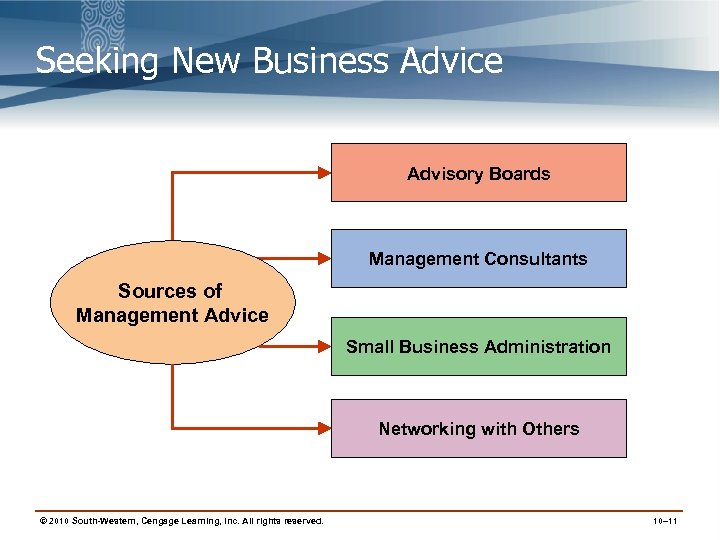 Seeking New Business Advice

Sources of Management Advice

Advisory Boards

Management Consultants

Small Business Administration

Networking with Others

© 2010 South-Western, Cengage Learning, Inc. All rights reserved.

10–11